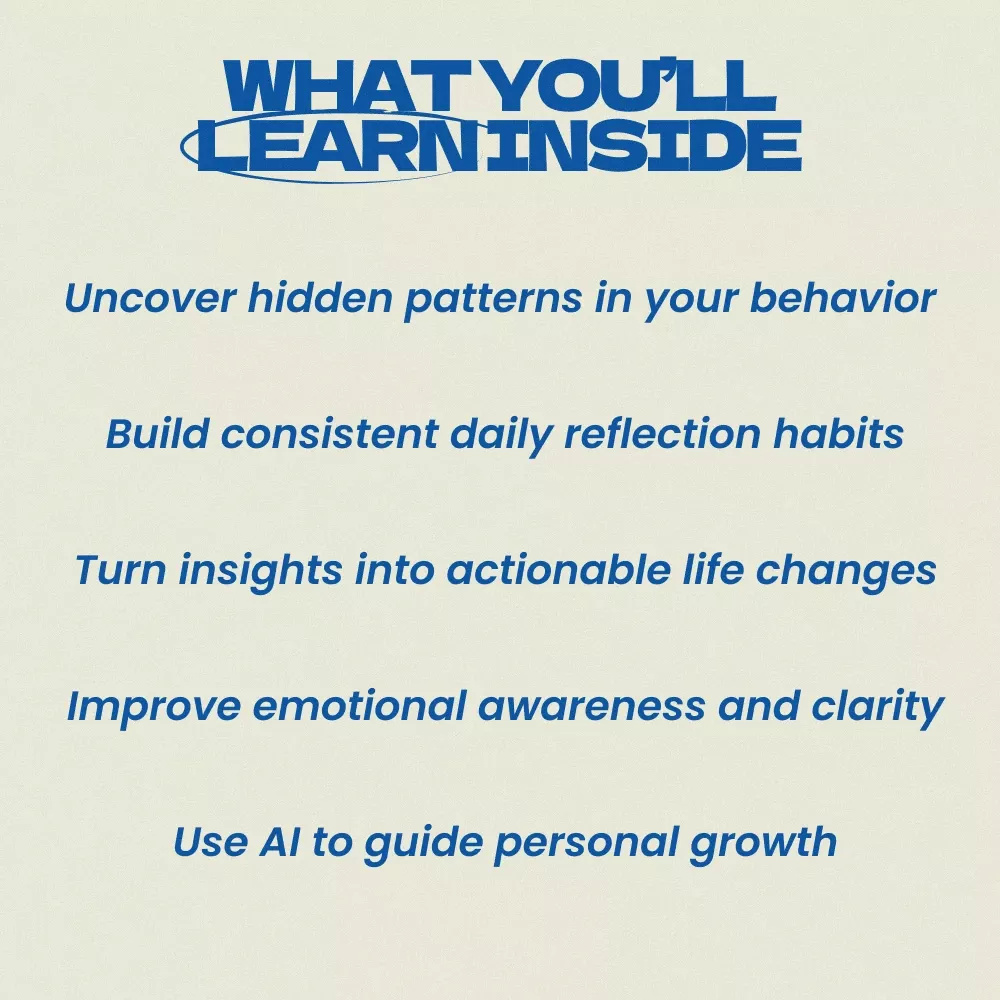 WHAT YOU'LL LEARN INSIDE

Uncover hidden patterns in your behavior

Build consistent daily reflection habits

Turn insights into actionable life changes

Improve emotional awareness and clarity

Use AI to guide personal growth